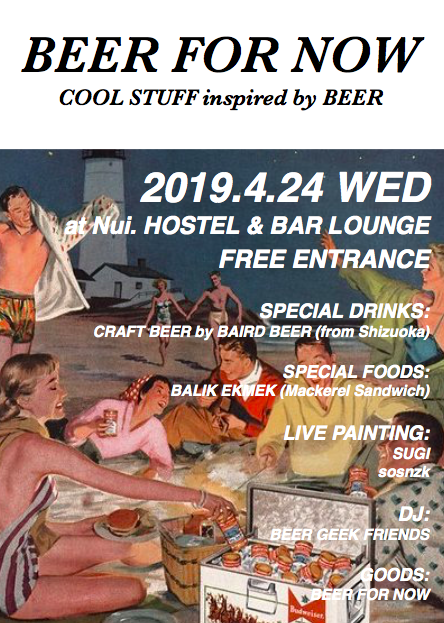 BEER FOR NOW
COOL STUFF inspired by BEER

2019.4.24 WED
at Nui. HOSTEL & BAR LOUNGE
FREE ENTRANCE

SPECIAL DRINKS:
CRAFT BEER by BAIRD BEER (from Shizuoka)

SPECIAL FOODS:
BALIK EKMEK (Mackerel Sandwich)

LIVE PAINTING:
SUGI
sosnzk

DJ:
BEER GEEK FRIENDS

GOODS:
BEER FOR NOW

Budweiser